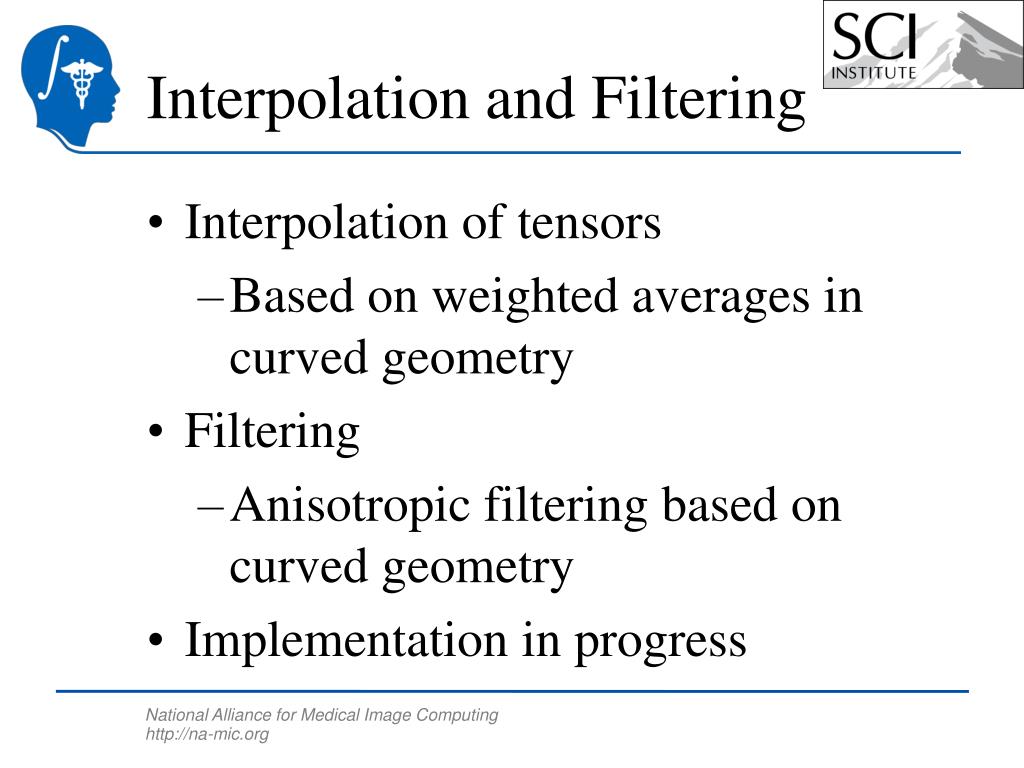 SCI
INSTITUTE

Interpolation and Filtering

• Interpolation of tensors
– Based on weighted averages in curved geometry
• Filtering
– Anisotropic filtering based on curved geometry
• Implementation in progress

National Alliance for Medical Image Computing
http://na-mic.org